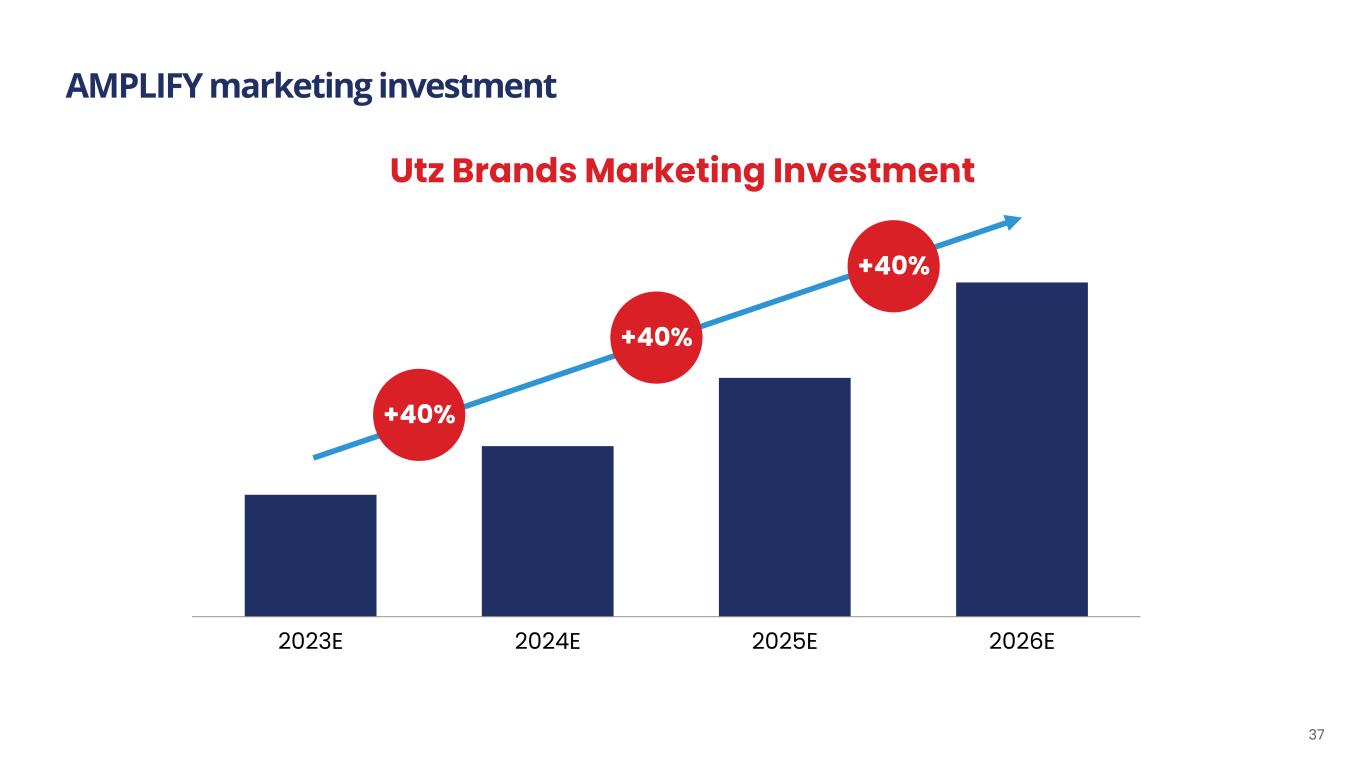 AMPLIFY marketing investment

Utz Brands Marketing Investment

+40%

+40%

+40%

2023E

2024E

2025E

2026E

37